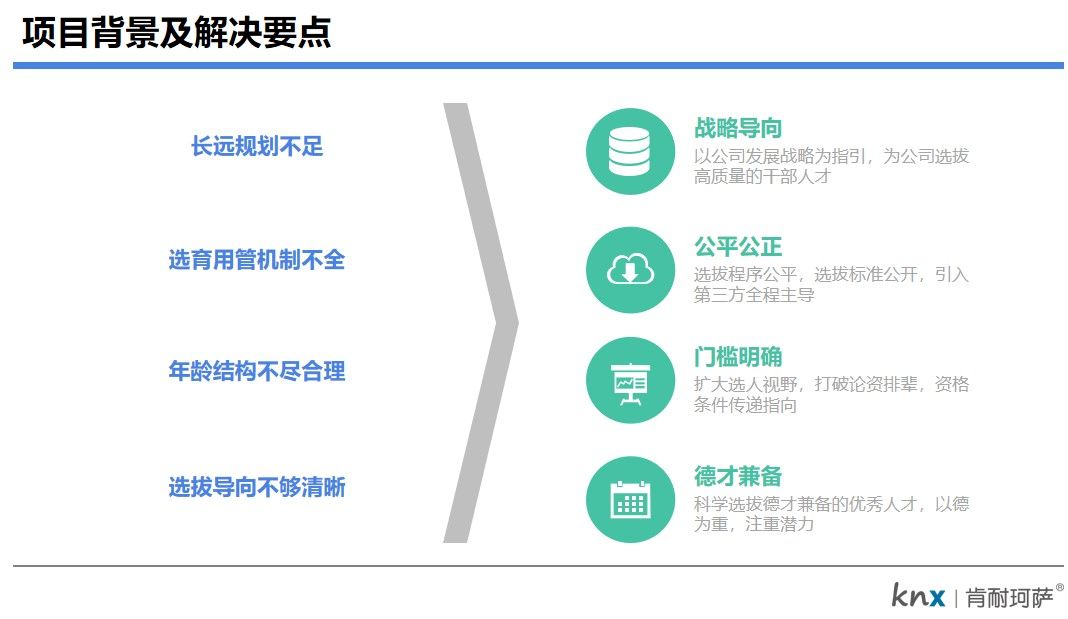 项目背景及解决要点

长远规划不足

选育用管机制不全

年龄结构不尽合理

选拔导向不够清晰

战略导向
以公司发展战略为指引，为公司选拔高质量的干部人才

公平公正
选拔程序公平，选拔标准公开，引入第三方全程主导

门槛明确
扩大选人视野，打破论资排辈，资格条件传递指向

德才兼备
科学选拔德才兼备的优秀人才，以德为重，注重潜力

knx | 肯耐珂萨®